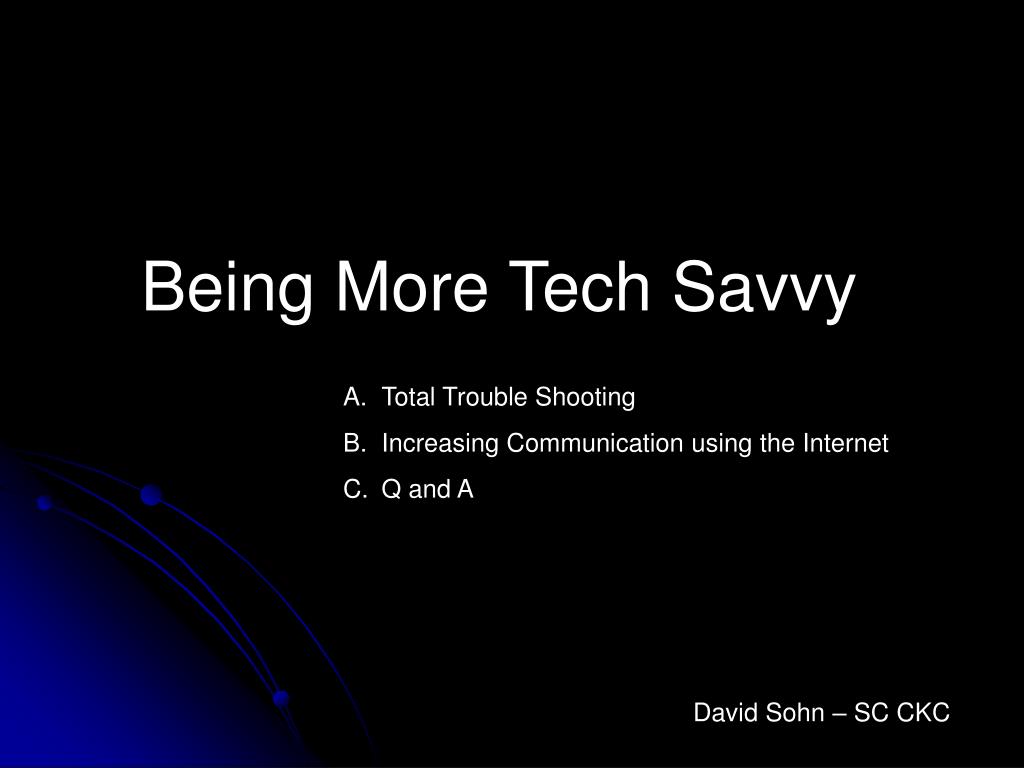 Being More Tech Savvy

A. Total Trouble Shooting
B. Increasing Communication using the Internet
C. Q and A

David Sohn – SC CKC